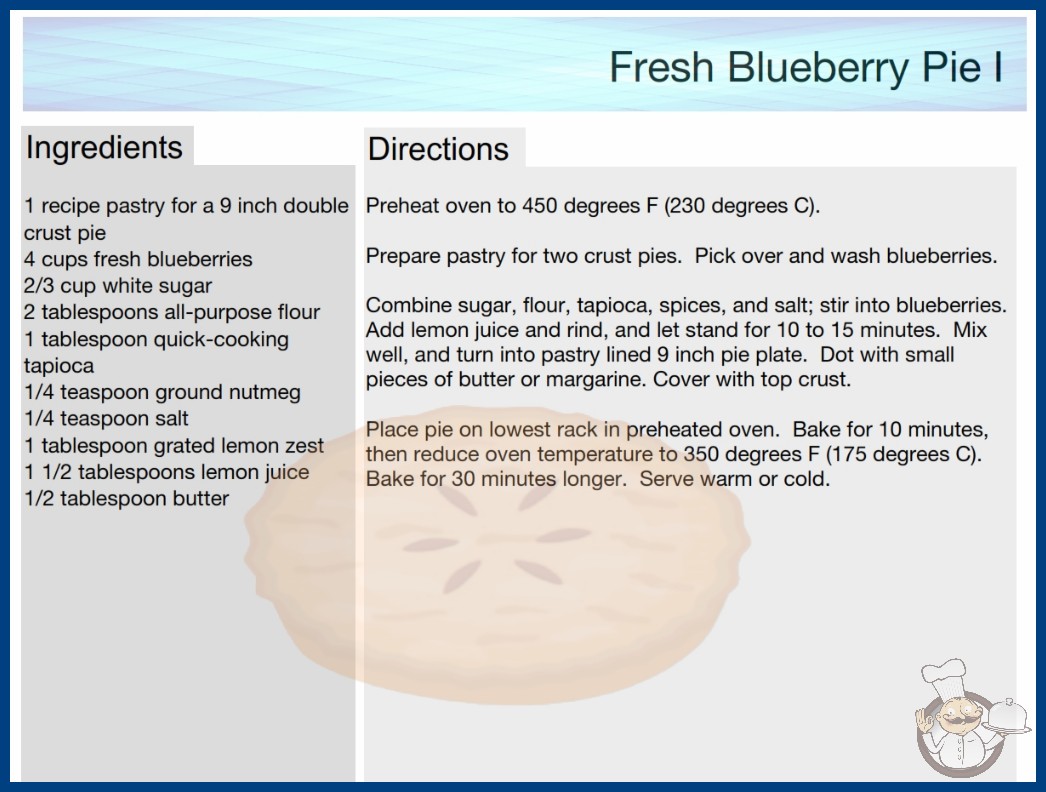 Fresh Blueberry Pie I

Ingredients

1 recipe pastry for a 9 inch double crust pie
4 cups fresh blueberries
2/3 cup white sugar
2 tablespoons all-purpose flour
1 tablespoon quick-cooking tapioca
1/4 teaspoon ground nutmeg
1/4 teaspoon salt
1 tablespoon grated lemon zest
1 1/2 tablespoons lemon juice
1/2 tablespoon butter

Directions

Preheat oven to 450 degrees F (230 degrees C).

Prepare pastry for two crust pies. Pick over and wash blueberries.

Combine sugar, flour, tapioca, spices, and salt; stir into blueberries. Add lemon juice and rind, and let stand for 10 to 15 minutes. Mix well, and turn into pastry lined 9 inch pie plate. Dot with small pieces of butter or margarine. Cover with top crust.

Place pie on lowest rack in preheated oven. Bake for 10 minutes, then reduce oven temperature to 350 degrees F (175 degrees C). Bake for 30 minutes longer. Serve warm or cold.